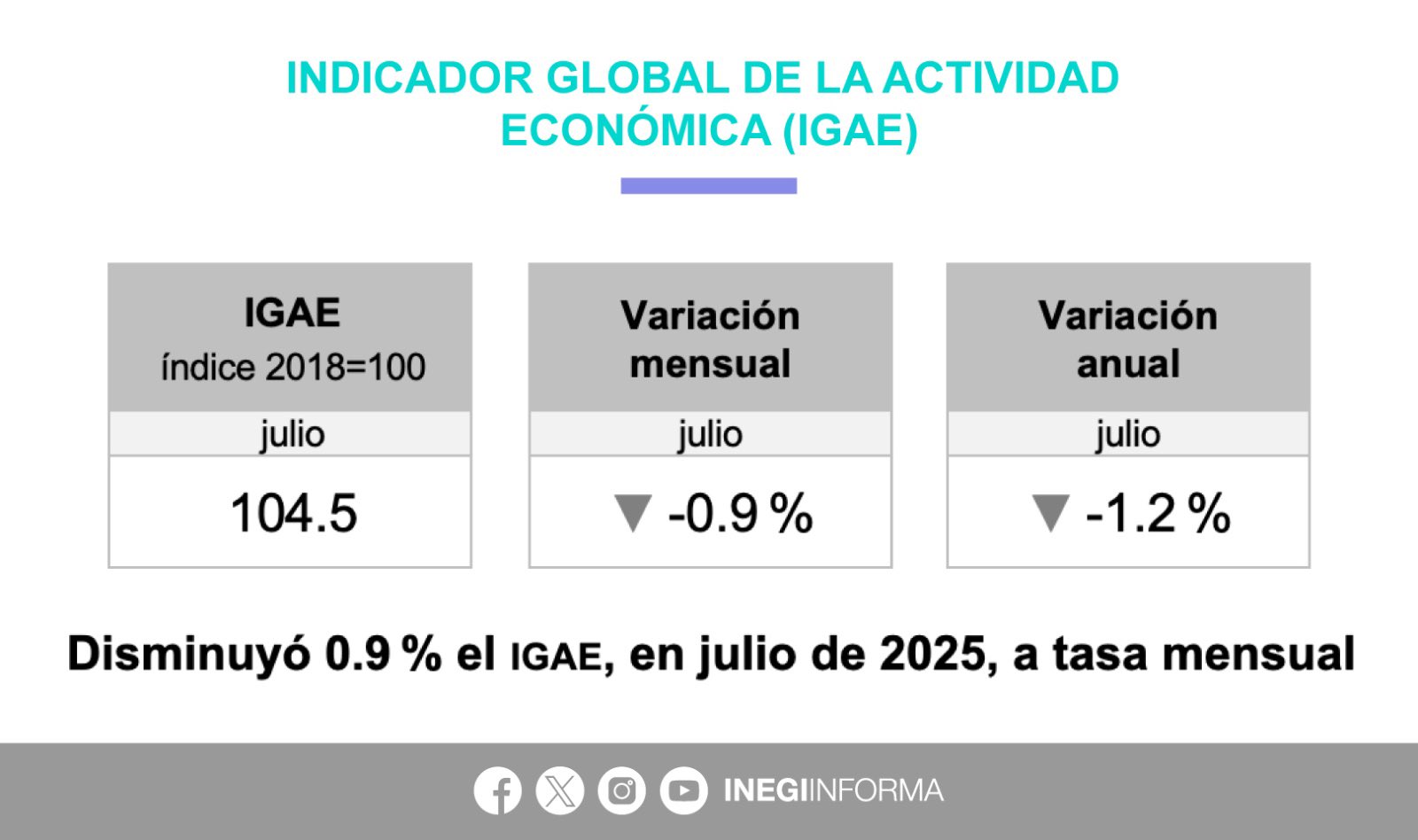 INDICADOR GLOBAL DE LA ACTIVIDAD ECONÓMICA (IGAE)

| IGAE índice 2018=100 | Variación mensual | Variación anual |
|---|---|---|
| julio | julio | julio |
| 104.5 | ▼ -0.9 % | ▼ -1.2 % |

Disminuyó 0.9 % el IGAE, en julio de 2025, a tasa mensual

INEGIINFORMA